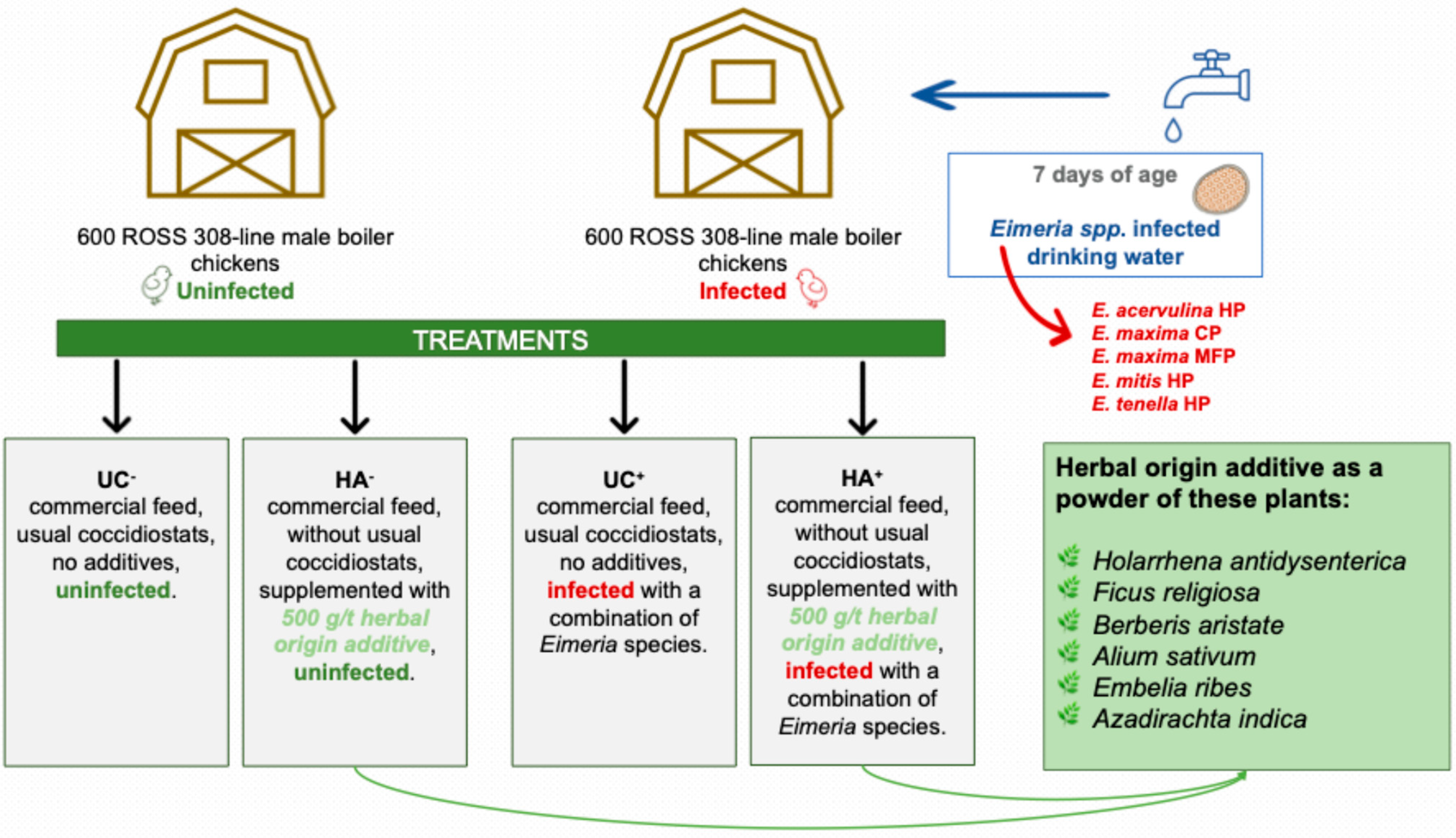 600 ROSS 308-line male boiler chickens
Uninfected

600 ROSS 308-line male boiler chickens
Infected

7 days of age

Eimeria spp. infected drinking water

E. acervulina HP
E. maxima CP
E. maxima MFP
E. mitis HP
E. tenella HP

TREATMENTS

UC$^-$
commercial feed, usual coccidiostats, no additives, uninfected.

HA$^-$
commercial feed, without usual coccidiostats, supplemented with 500 g/t herbal origin additive, uninfected.

UC$^+$
commercial feed, usual coccidiostats, no additives, infected with a combination of Eimeria species.

HA$^+$
commercial feed, without usual coccidiostats, supplemented with 500 g/t herbal origin additive, infected with a combination of Eimeria species.

Herbal origin additive as a powder of these plants:

Holarrhena antidysenterica
Ficus religiosa
Berberis aristate
Alium sativum
Embelia ribes
Azadirachta indica